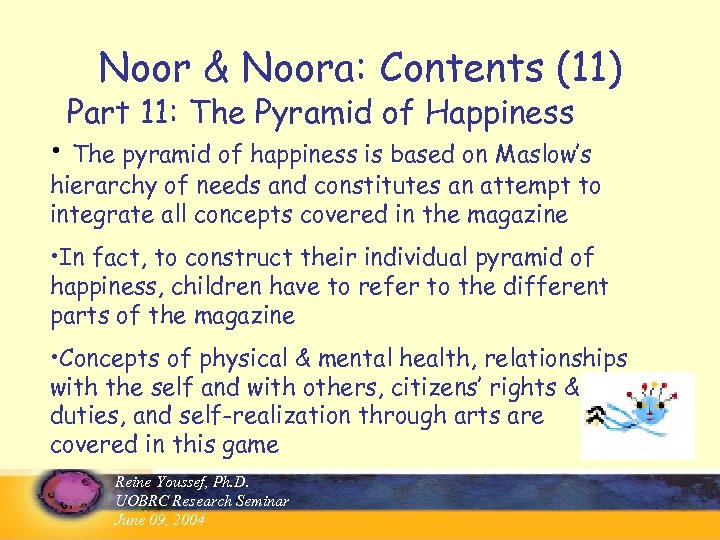 Noor & Noora: Contents (11)

Part 11: The Pyramid of Happiness

• The pyramid of happiness is based on Maslow's hierarchy of needs and constitutes an attempt to integrate all concepts covered in the magazine

•In fact, to construct their individual pyramid of happiness, children have to refer to the different parts of the magazine

•Concepts of physical & mental health, relationships with the self and with others, citizens' rights & duties, and self-realization through arts are covered in this game

Reine Youssef, Ph.D.
UOBRC Research Seminar
June 09, 2004